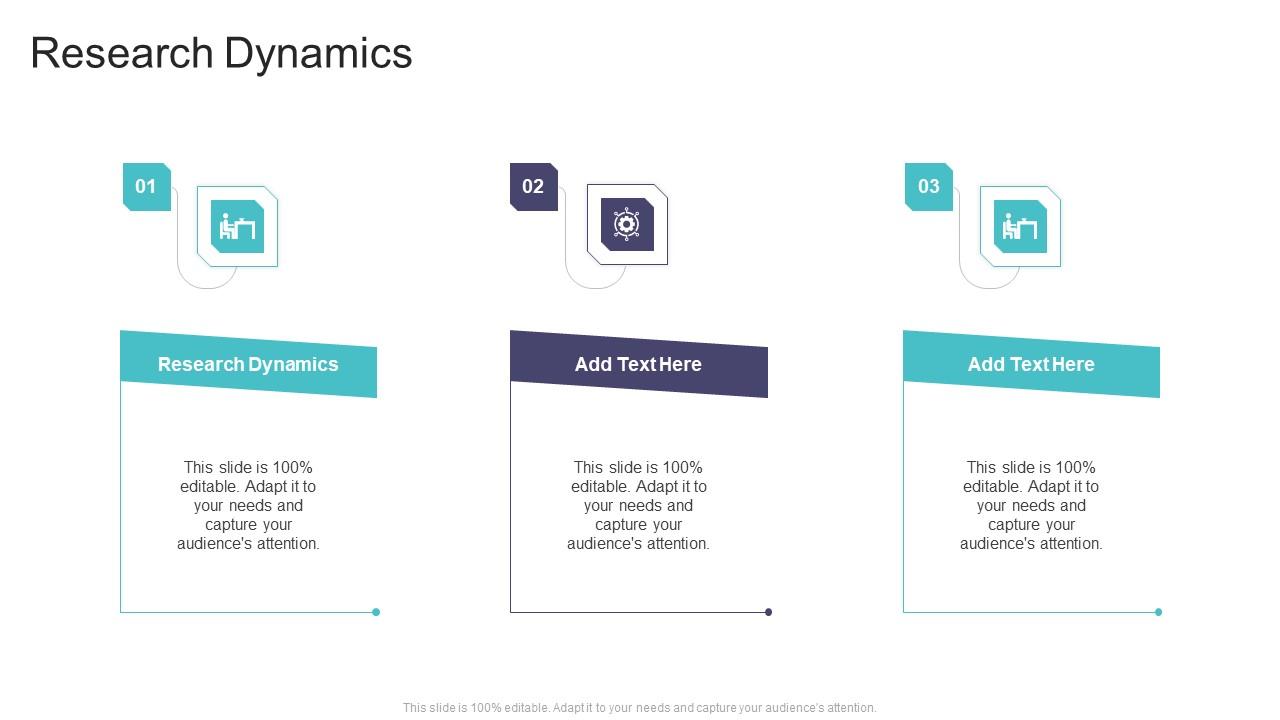 Research Dynamics

01

Research Dynamics

This slide is 100% editable. Adapt it to your needs and capture your audience's attention.

02

Add Text Here

This slide is 100% editable. Adapt it to your needs and capture your audience's attention.

03

Add Text Here

This slide is 100% editable. Adapt it to your needs and capture your audience's attention.

This slide is 100% editable. Adapt it to your needs and capture your audience's attention.